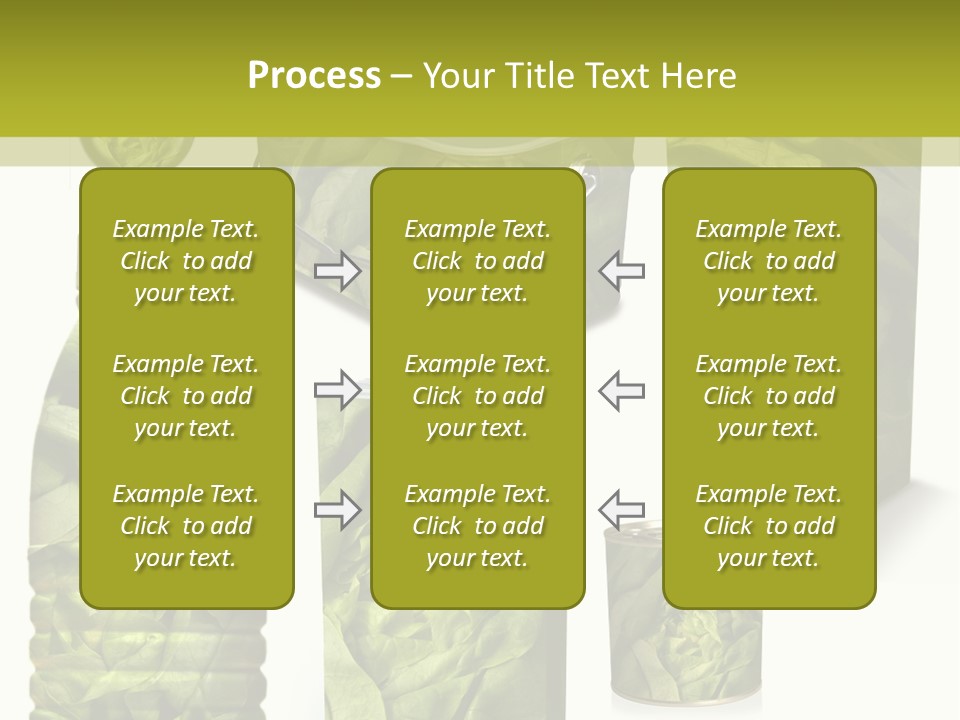 Process – Your Title Text Here

Example Text. Click to add your text.

Example Text. Click to add your text.

Example Text. Click to add your text.

Example Text. Click to add your text.

Example Text. Click to add your text.

Example Text. Click to add your text.

Example Text. Click to add your text.

Example Text. Click to add your text.

Example Text. Click to add your text.